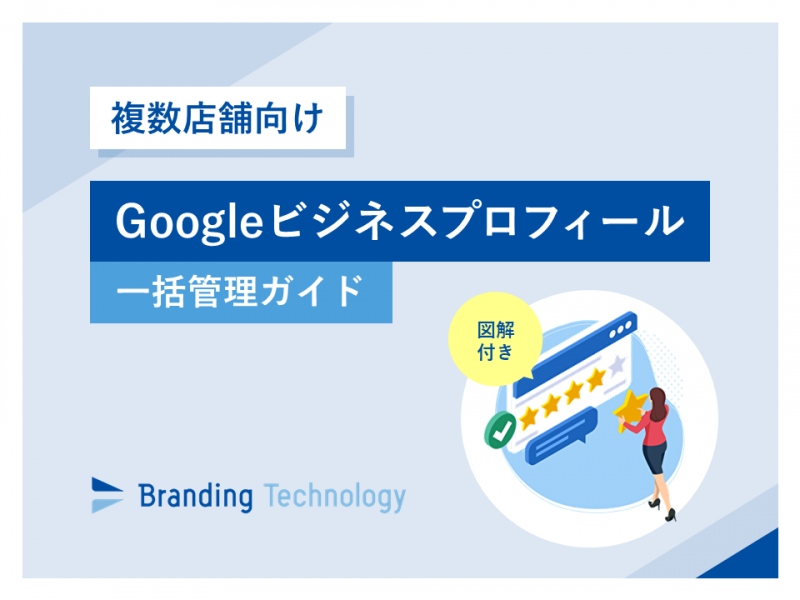 複数店舗向け

Googleビジネスプロフィール

一括管理ガイド

図解付き

Branding Technology